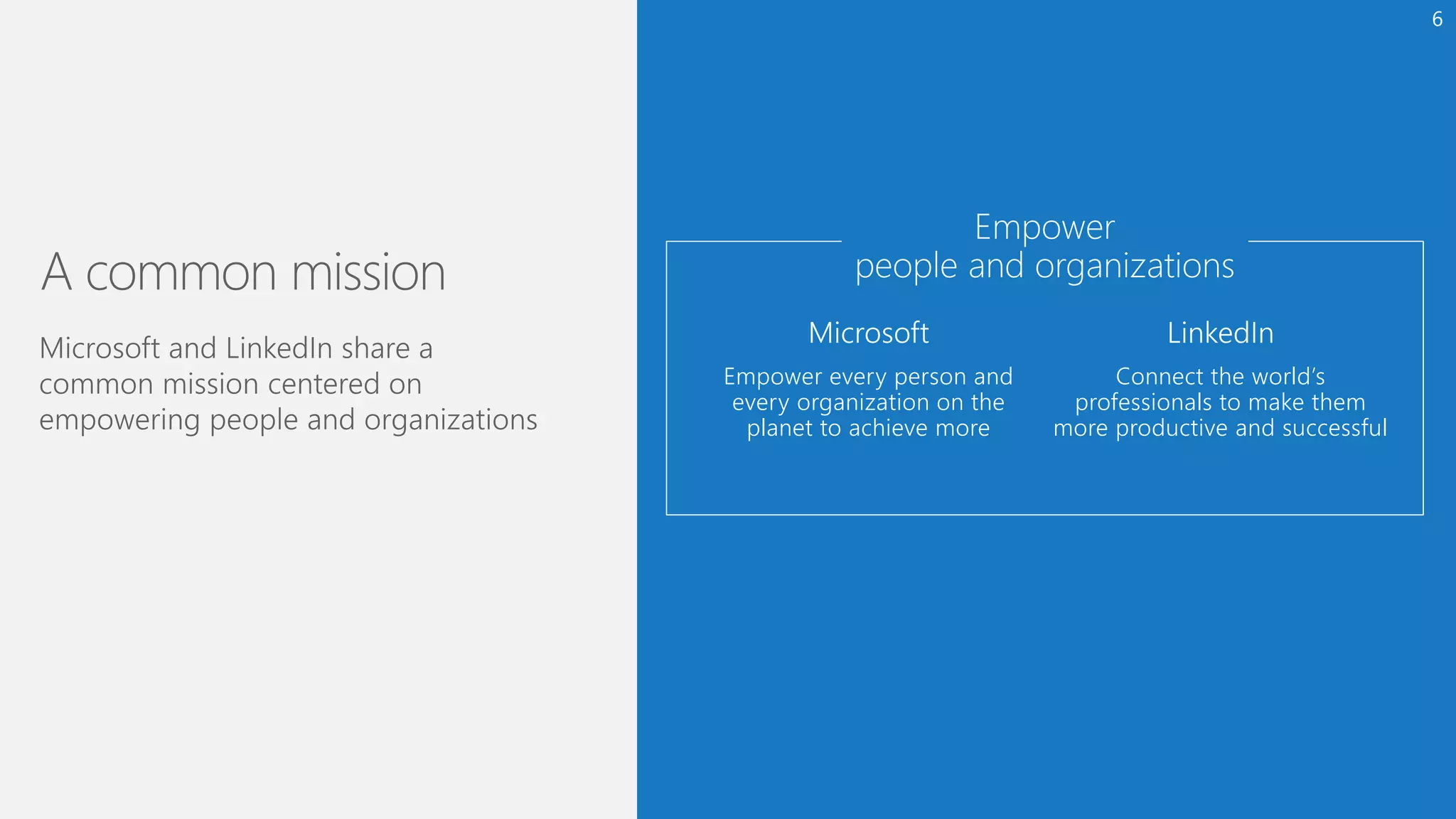 6

A common mission

Microsoft and LinkedIn share a common mission centered on empowering people and organizations

Empower
people and organizations

Microsoft

Empower every person and every organization on the planet to achieve more

LinkedIn

Connect the world's professionals to make them more productive and successful